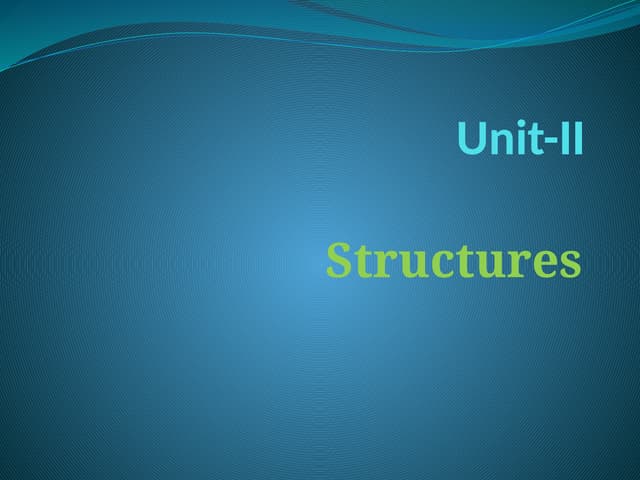 Unit-II

Structures